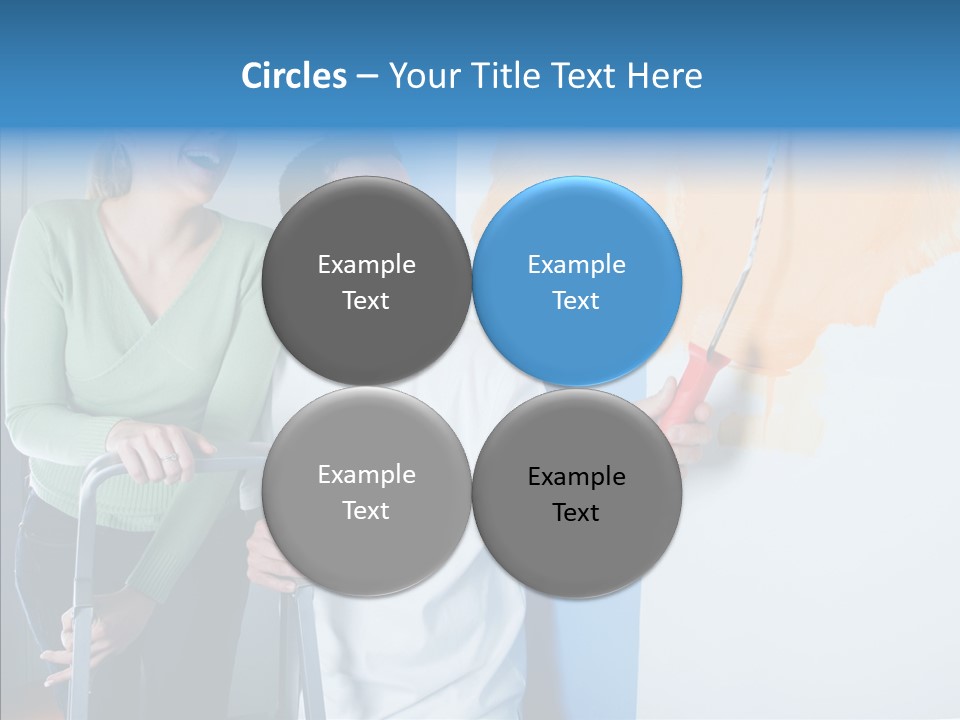 Circles – Your Title Text Here

Example Text

Example Text

Example Text

Example Text